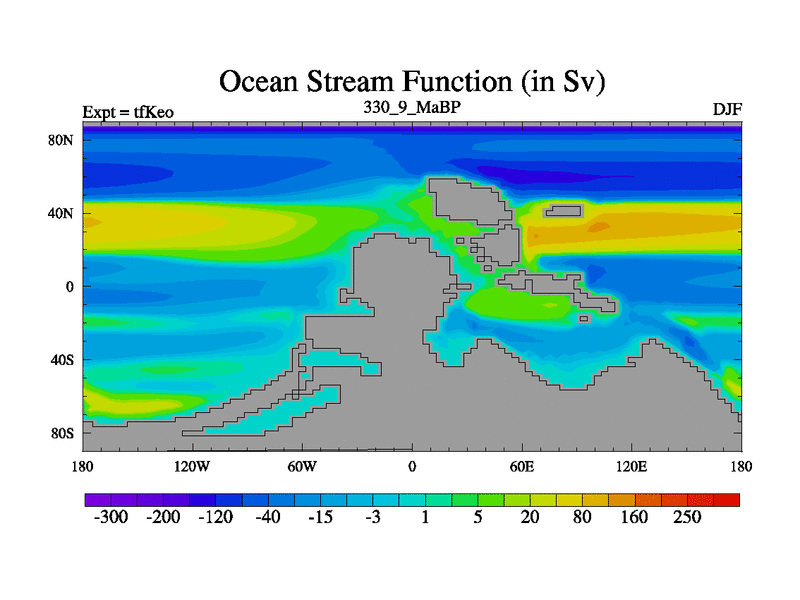 Ocean Stream Function (in Sv)

Expt = tfKeo

330_9_MaBP

DJF

80N
40N
0
40S
80S

180
120W
60W
0
60E
120E
180

-300 -200 -120 -40 -15 -3 1 5 20 80 160 250